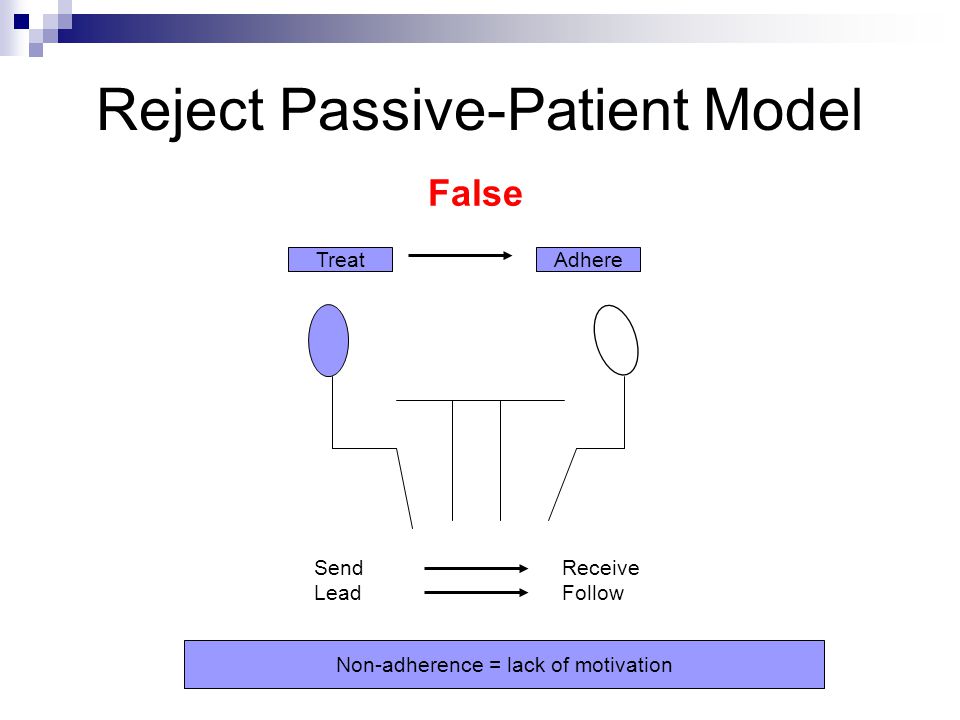 Reject Passive-Patient Model

False

Treat

Adhere

Send
Lead

Receive
Follow

Non-adherence = lack of motivation